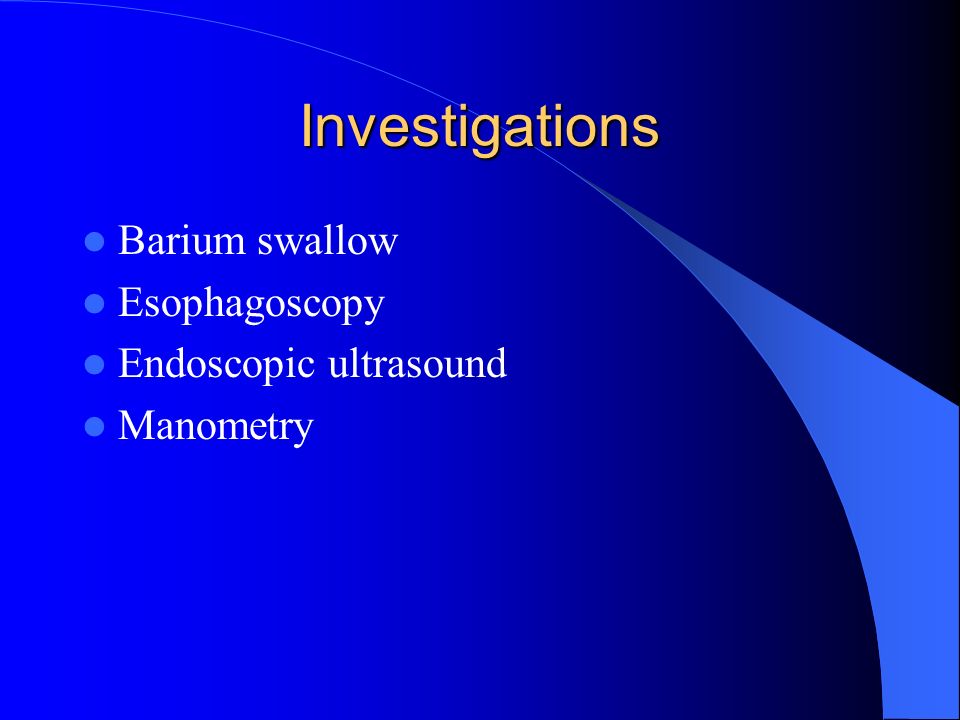 Investigations

- Barium swallow
- Esophagoscopy
- Endoscopic ultrasound
- Manometry